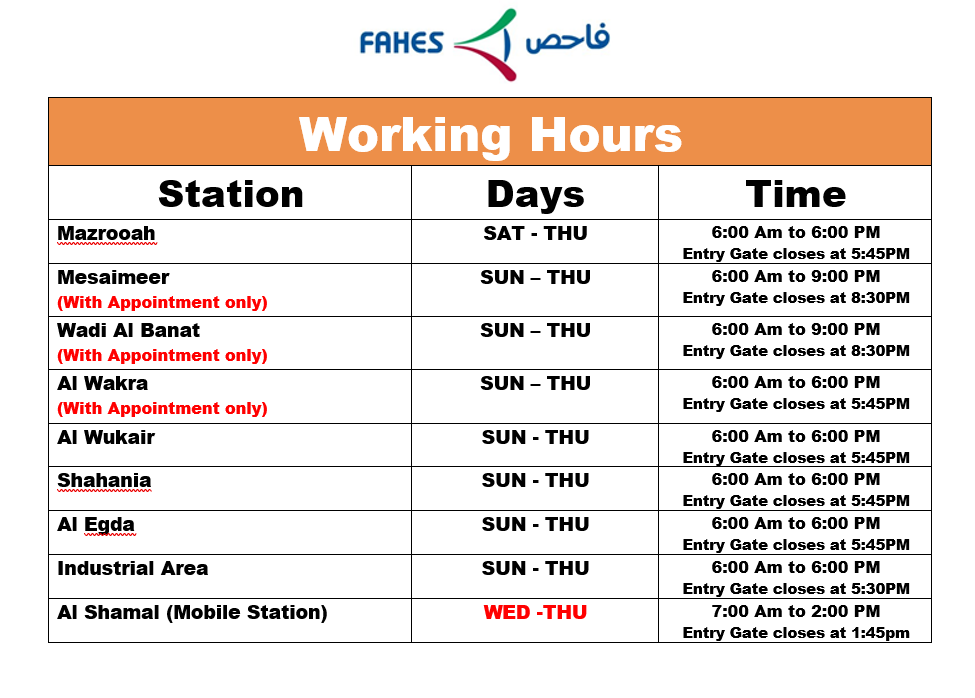 FAHES فاحص

Working Hours

| Station | Days | Time |
|---|---|---|
| Mazrooah | SAT - THU | 6:00 Am to 6:00 PM Entry Gate closes at 5:45PM |
| Mesaimeer (With Appointment only) | SUN – THU | 6:00 Am to 9:00 PM Entry Gate closes at 8:30PM |
| Wadi Al Banat (With Appointment only) | SUN – THU | 6:00 Am to 9:00 PM Entry Gate closes at 8:30PM |
| Al Wakra (With Appointment only) | SUN – THU | 6:00 Am to 6:00 PM Entry Gate closes at 5:45PM |
| Al Wukair | SUN - THU | 6:00 Am to 6:00 PM Entry Gate closes at 5:45PM |
| Shahania | SUN - THU | 6:00 Am to 6:00 PM Entry Gate closes at 5:45PM |
| Al Egda | SUN - THU | 6:00 Am to 6:00 PM Entry Gate closes at 5:45PM |
| Industrial Area | SUN - THU | 6:00 Am to 6:00 PM Entry Gate closes at 5:30PM |
| Al Shamal (Mobile Station) | WED -THU | 7:00 Am to 2:00 PM Entry Gate closes at 1:45pm |